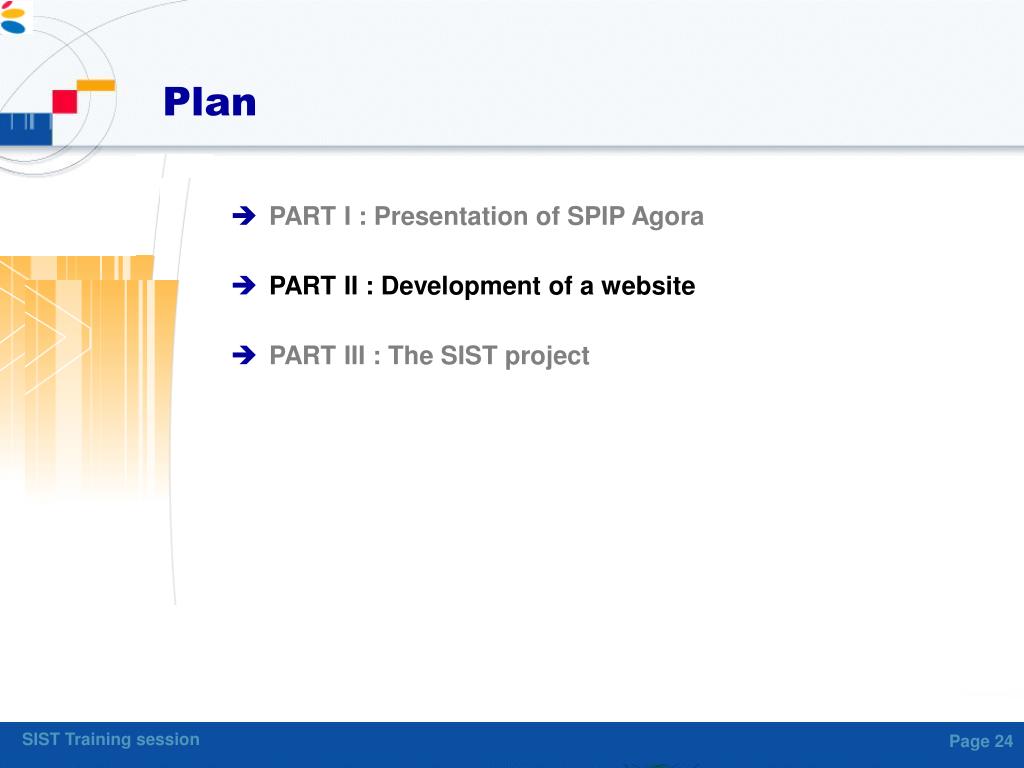 Plan

➔ PART I : Presentation of SPIP Agora

➔ PART II : Development of a website

➔ PART III : The SIST project

SIST Training session

Page 24